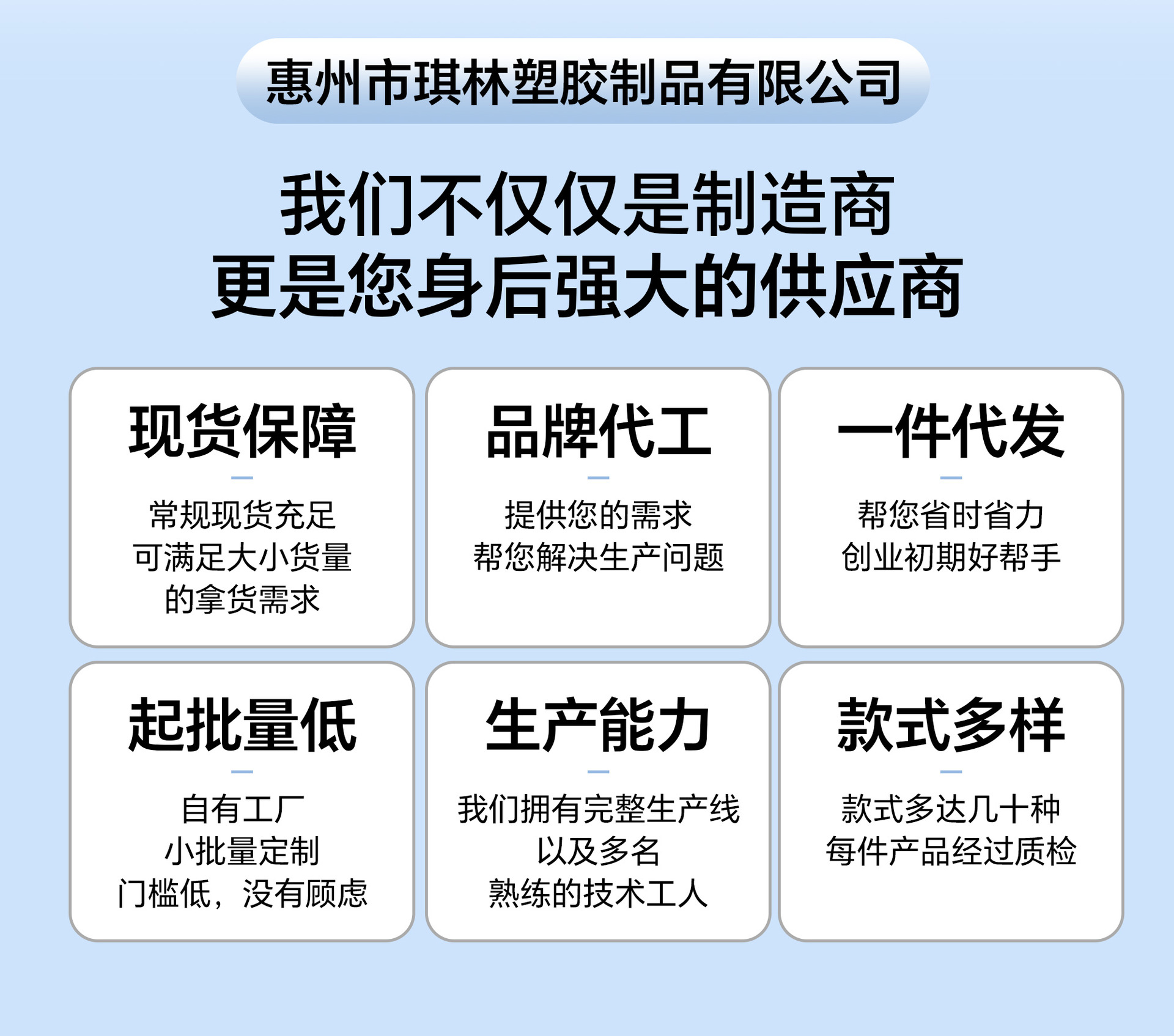 惠州市琪林塑胶制品有限公司

我们不仅仅是制造商
更是您身后强大的供应商

现货保障

常规现货充足
可满足大小货量
的拿货需求

品牌代工

提供您的需求
帮您解决生产问题

一件代发

帮您省时省力
创业初期好帮手

起批量低

自有工厂
小批量定制
门槛低，没有顾虑

生产能力

我们拥有完整生产线
以及多名
熟练的技术工人

款式多样

款式多达几十种
每件产品经过质检